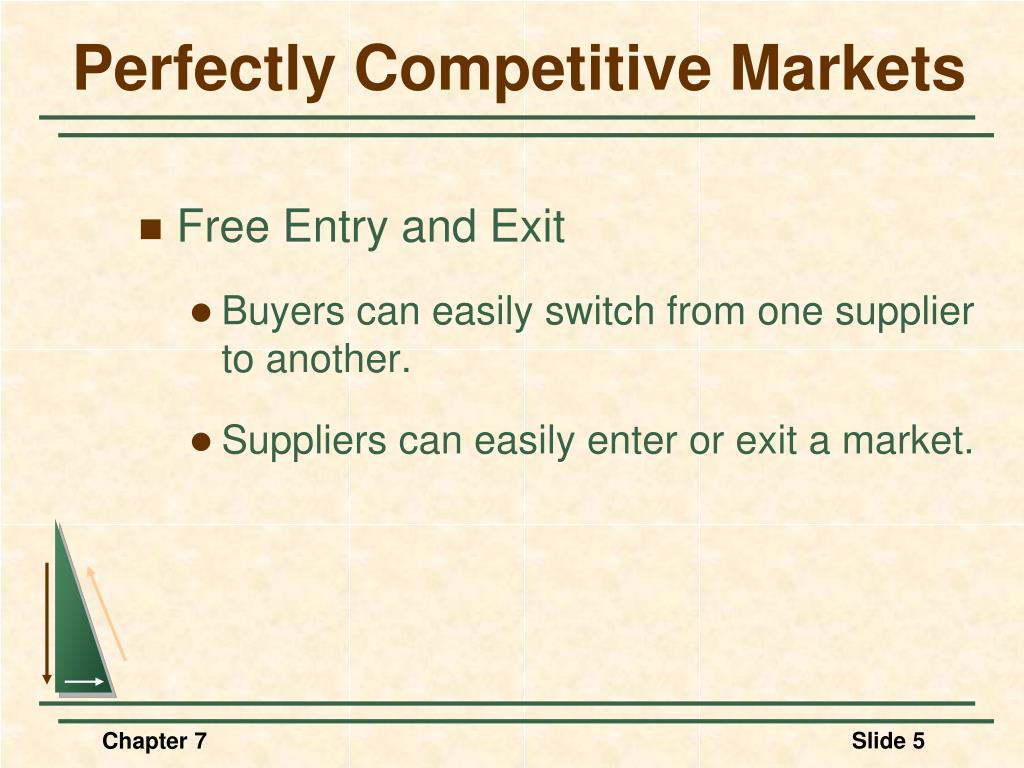 Perfectly Competitive Markets

Free Entry and Exit

Buyers can easily switch from one supplier to another.

Suppliers can easily enter or exit a market.

Chapter 7

Slide 5